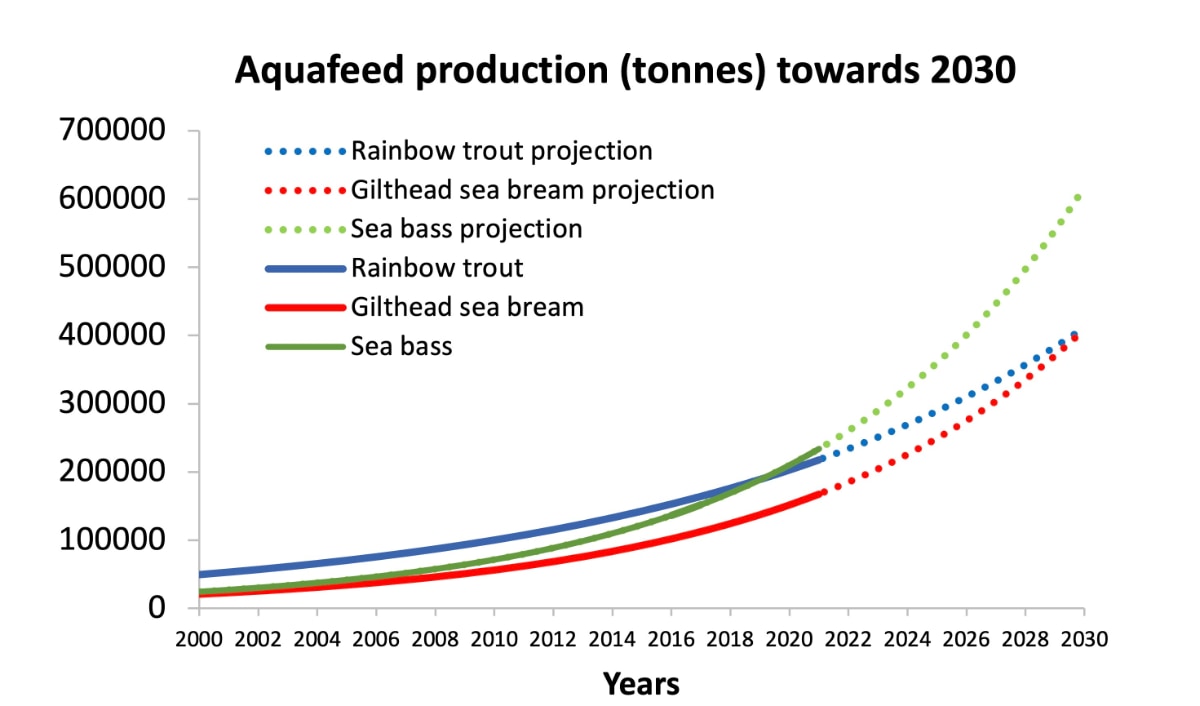 Aquafeed production (tonnes) towards 2030

700000
600000
500000
400000
300000
200000
100000
0

Rainbow trout projection
Gilthead sea bream projection
Sea bass projection
Rainbow trout
Gilthead sea bream
Sea bass

2000 2002 2004 2006 2008 2010 2012 2014 2016 2018 2020 2022 2024 2026 2028 2030

Years